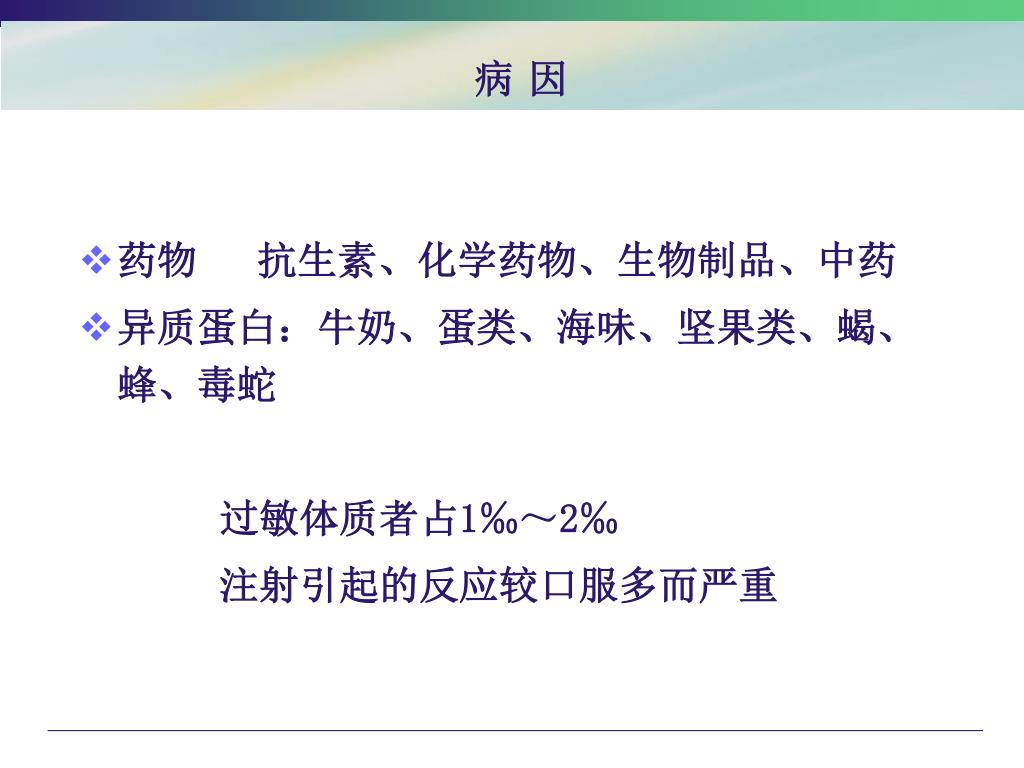 病 因

❖药物　　抗生素、化学药物、生物制品、中药

❖异质蛋白：牛奶、蛋类、海味、坚果类、蝎、蜂、毒蛇

过敏体质者占1‰～2‰

注射引起的反应较口服多而严重